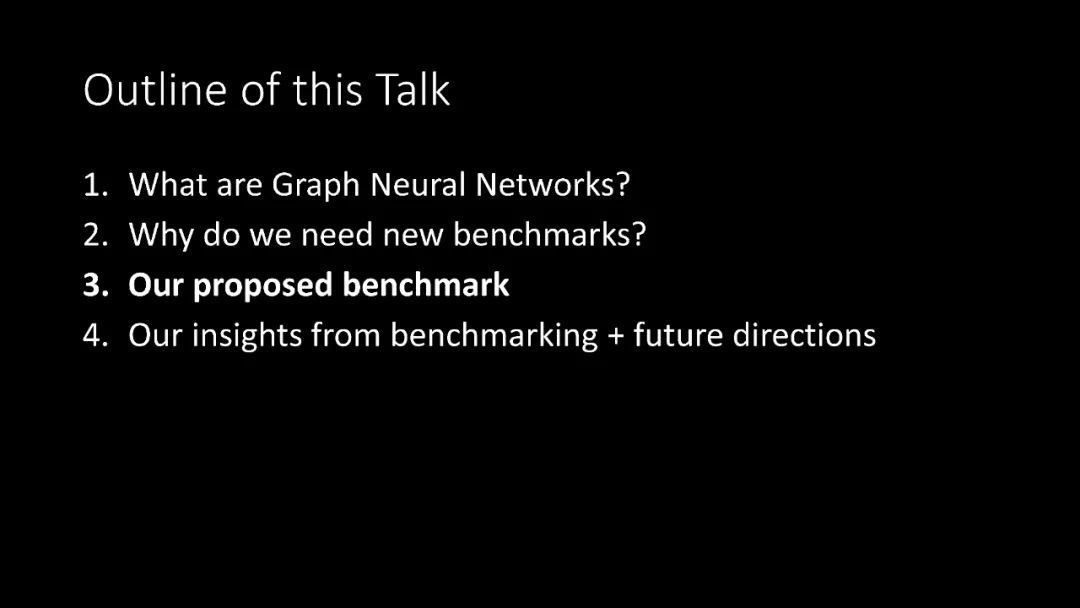 Outline of this Talk

1. What are Graph Neural Networks?
2. Why do we need new benchmarks?
3. Our proposed benchmark
4. Our insights from benchmarking + future directions